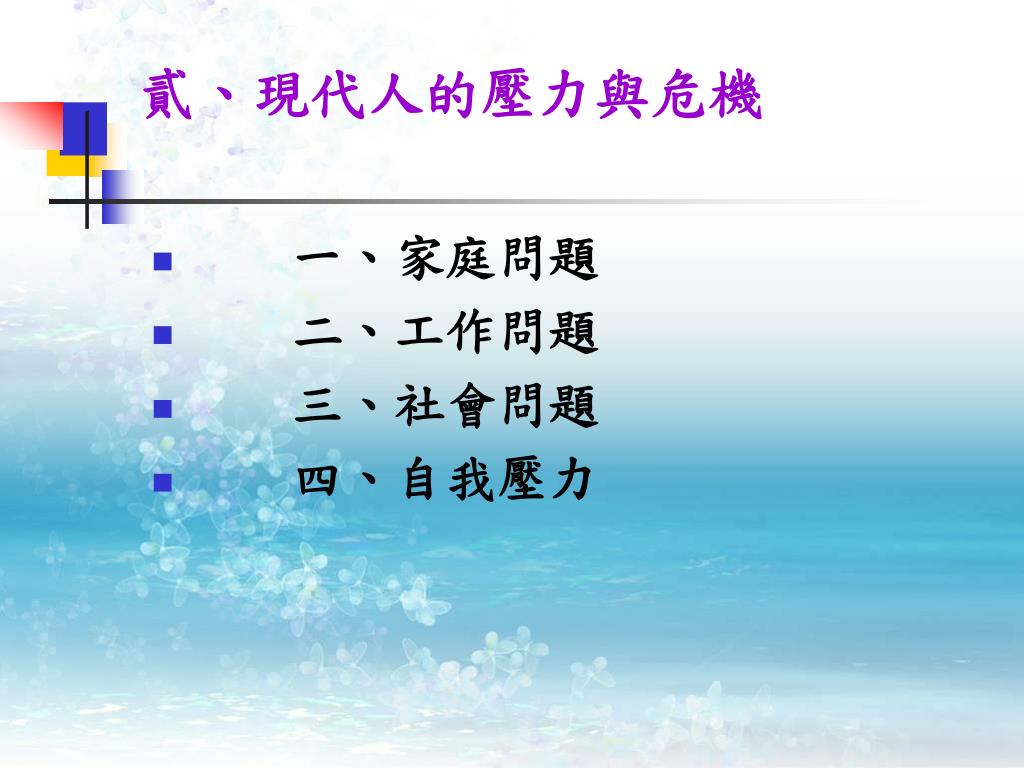 貳、現代人的壓力與危機

- 一、家庭問題
- 二、工作問題
- 三、社會問題
- 四、自我壓力